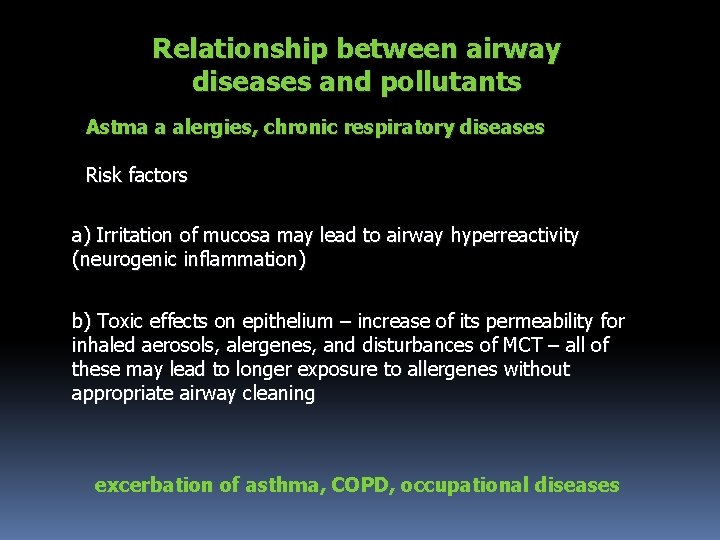 Relationship between airway diseases and pollutants

Astma a alergies, chronic respiratory diseases

Risk factors

a) Irritation of mucosa may lead to airway hyperreactivity (neurogenic inflammation)

b) Toxic effects on epithelium – increase of its permeability for inhaled aerosols, alergenes, and disturbances of MCT – all of these may lead to longer exposure to allergenes without appropriate airway cleaning

excerbation of asthma, COPD, occupational diseases